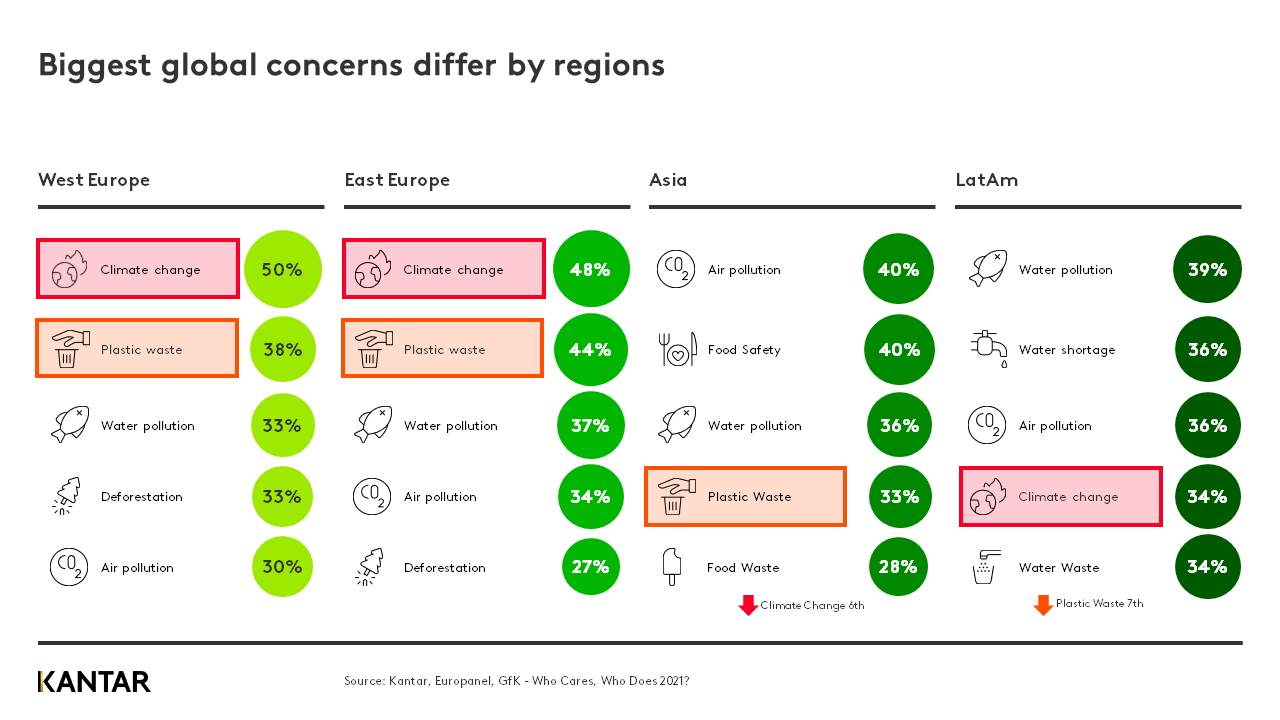 Biggest global concerns differ by regions

West Europe

Climate change 50%

Plastic waste 38%

Water pollution 33%

Deforestation 33%

$CO_2$ Air pollution 30%

East Europe

Climate change 48%

Plastic waste 44%

Water pollution 37%

$CO_2$ Air pollution 34%

Deforestation 27%

Asia

$CO_2$ Air pollution 40%

Food Safety 40%

Water pollution 36%

Plastic Waste 33%

Food Waste 28%

Climate Change 6th

LatAm

Water pollution 39%

Water shortage 36%

$CO_2$ Air pollution 36%

Climate change 34%

Water Waste 34%

Plastic Waste 7th

KANTAR

Source: Kantar, Europanel, GfK - Who Cares, Who Does 2021?